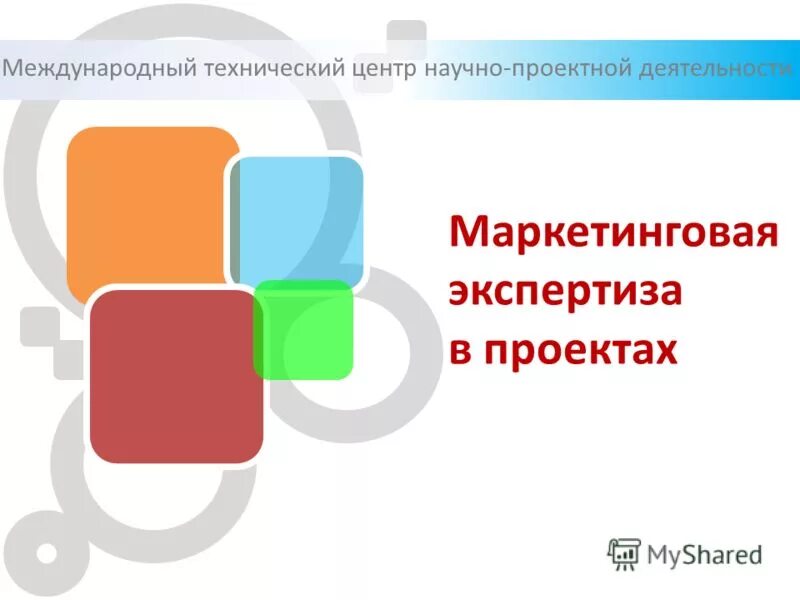 Международный технический центр научно-проектной деятельности

Маркетинговая экспертиза в проектах

MyShared